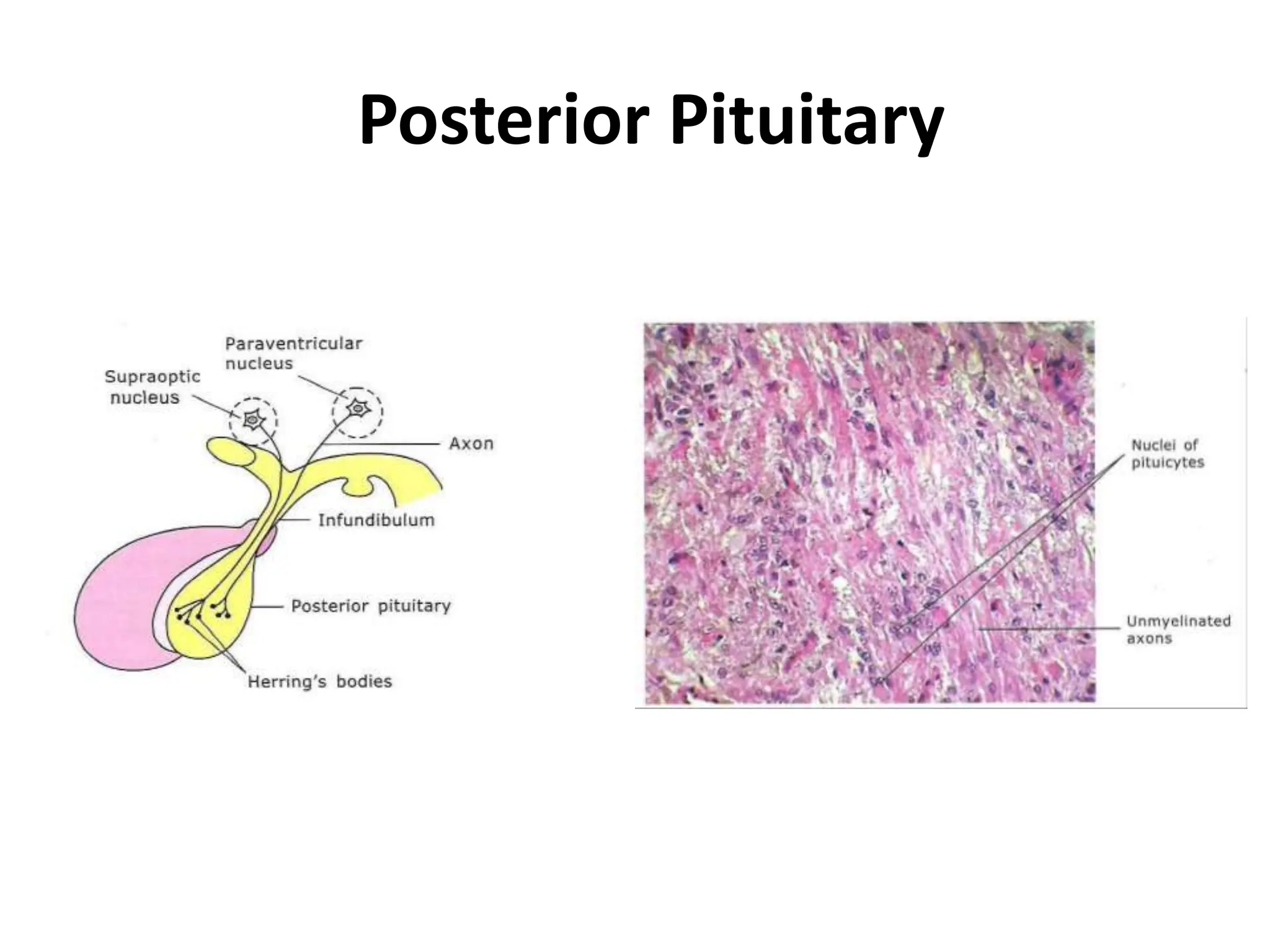 Posterior Pituitary

Paraventricular nucleus

Supraoptic nucleus

Axon

Infundibulum

Posterior pituitary

Herring's bodies

Nuclei of pituicytes

Unmyelinated axons